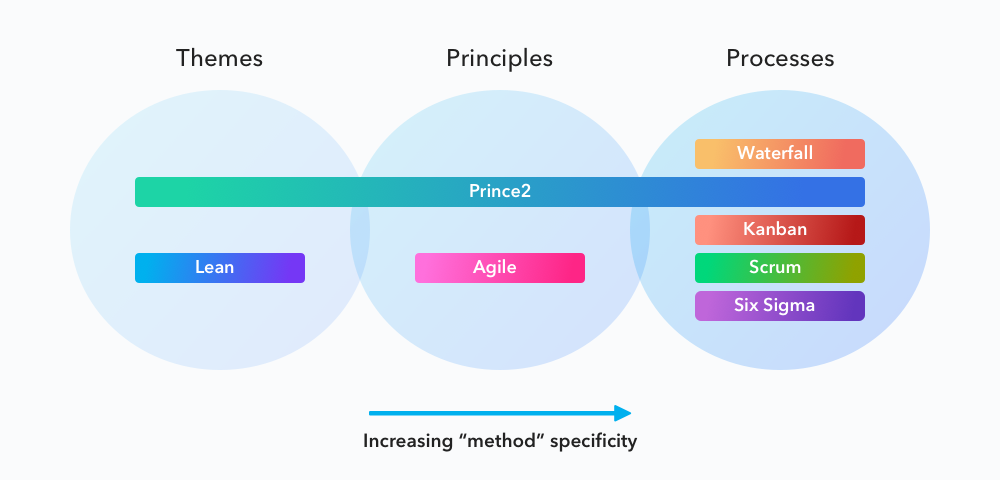 Themes

Principles

Processes

Waterfall

Prince2

Kanban

Lean

Agile

Scrum

Six Sigma

Increasing “method” specificity